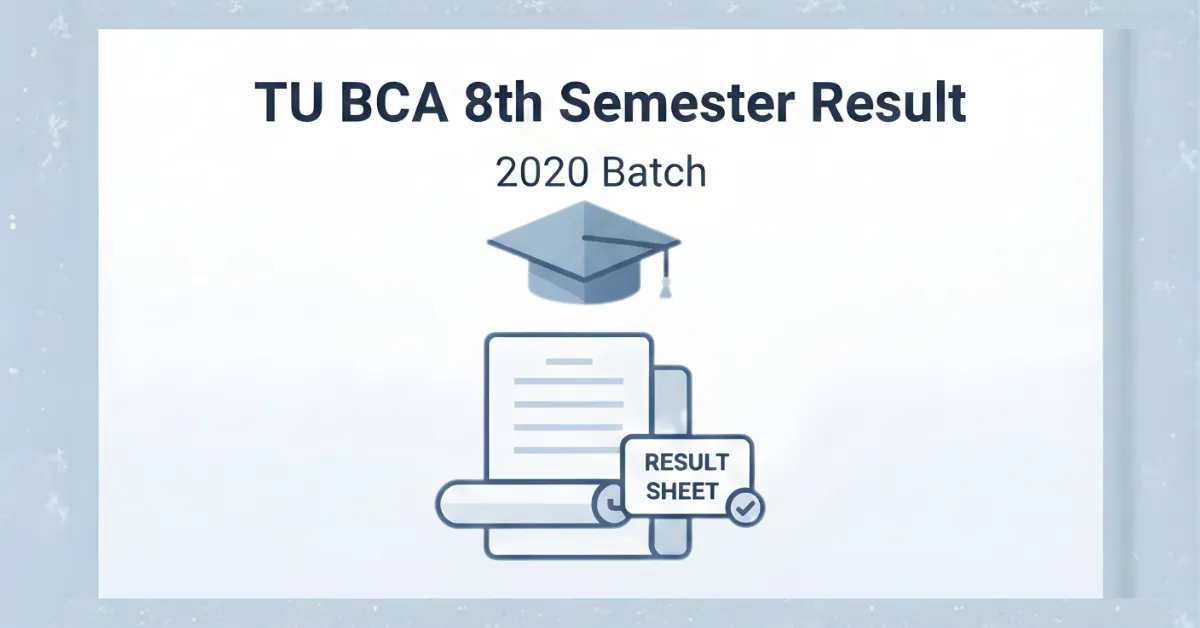 TU BCA 8th Semester Result

2020 Batch

RESULT SHEET